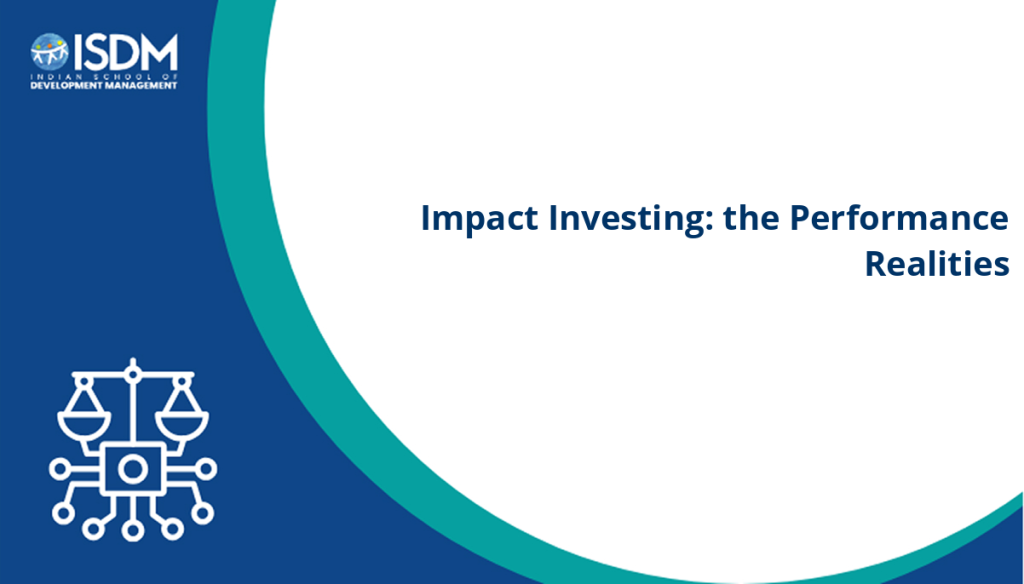 ISDM
INDIAN SCHOOL OF
DEVELOPMENT MANAGEMENT

Impact Investing: the Performance Realities